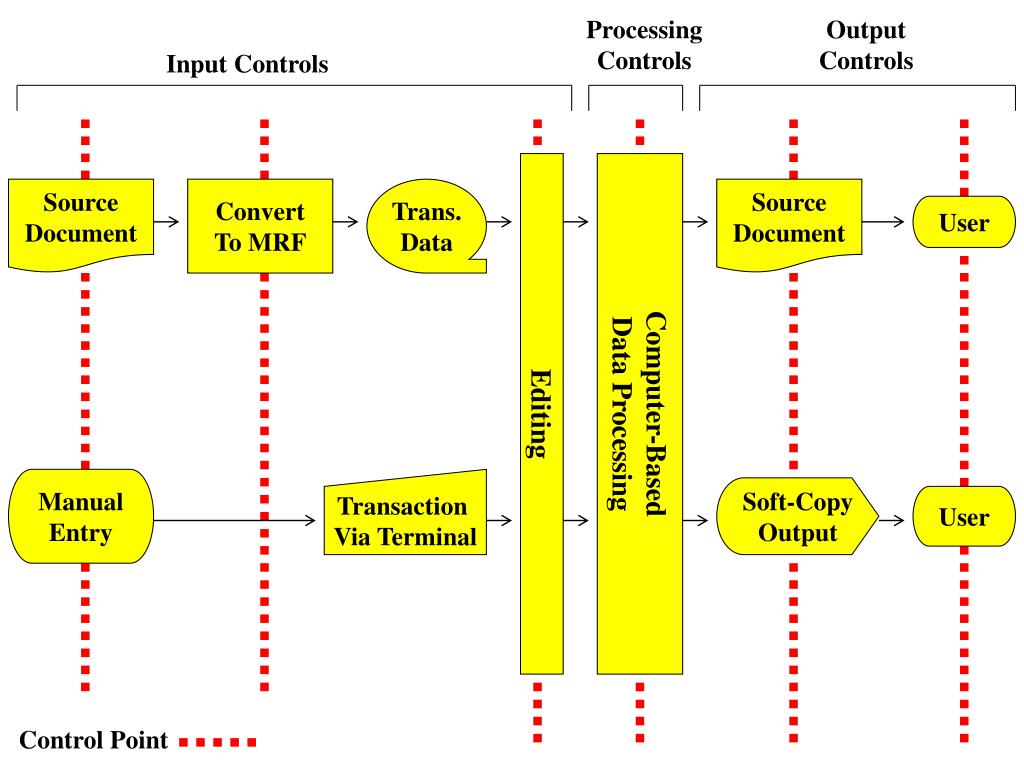 Input Controls

Processing Controls

Output Controls

Source Document

Convert To MRF

Trans. Data

Editing

Computer-Based Data Processing

Source Document

User

Manual Entry

Transaction Via Terminal

Soft-Copy Output

User

Control Point